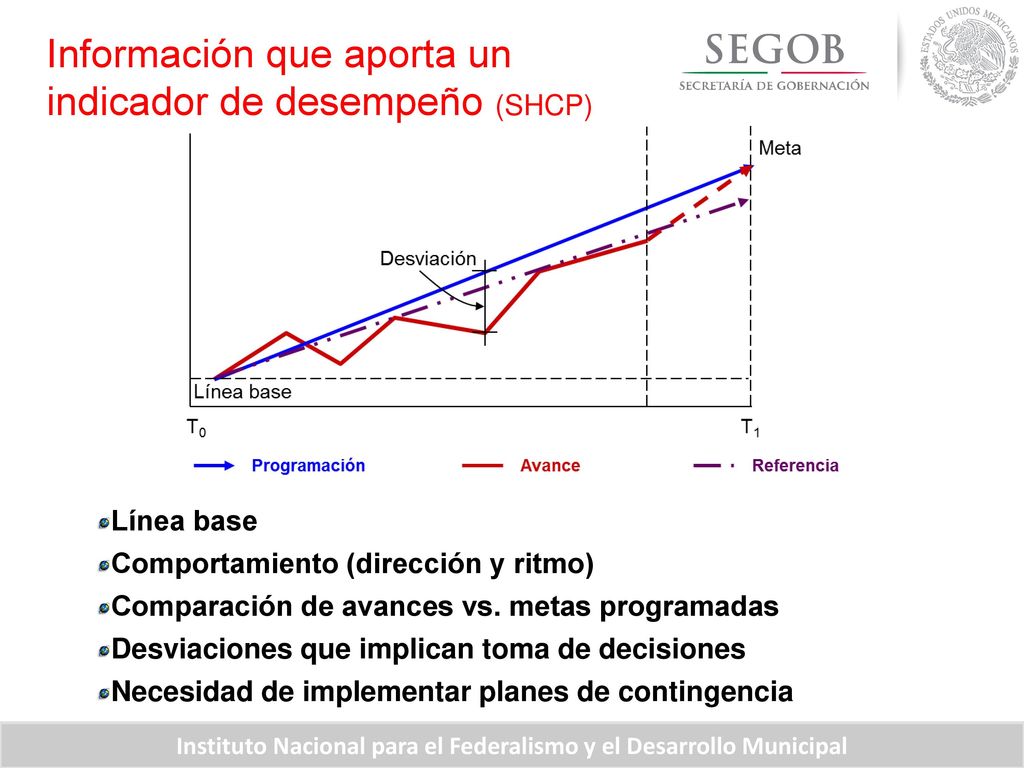 Información que aporta un indicador de desempeño (SHCP)

SEGOB
SECRETARÍA DE GOBERNACIÓN

ESTADOS UNIDOS MEXICANOS

Meta

Desviación

Línea base

$T_0$

$T_1$

Programación

Avance

Referencia

Línea base
Comportamiento (dirección y ritmo)
Comparación de avances vs. metas programadas
Desviaciones que implican toma de decisiones
Necesidad de implementar planes de contingencia

Instituto Nacional para el Federalismo y el Desarrollo Municipal